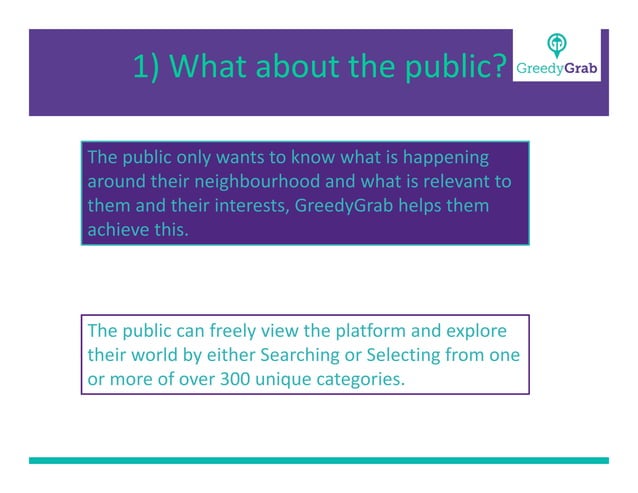 1) What about the public?

GreedyGrab

The public only wants to know what is happening around their neighbourhood and what is relevant to them and their interests, GreedyGrab helps them achieve this.

The public can freely view the platform and explore their world by either Searching or Selecting from one or more of over 300 unique categories.